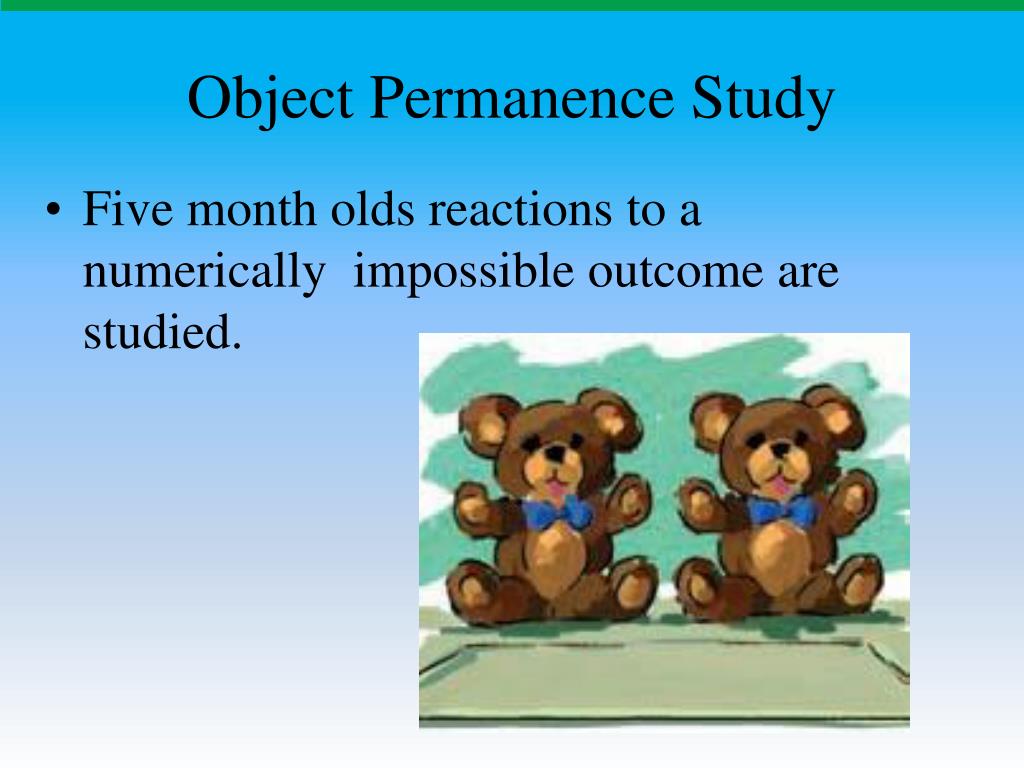 Object Permanence Study

• Five month olds reactions to a numerically impossible outcome are studied.